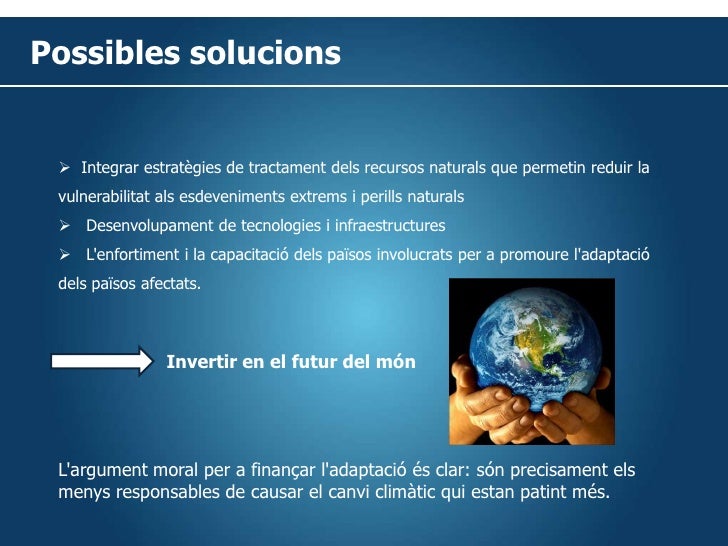 Possibles solucions

➢ Integrar estratègies de tractament dels recursos naturals que permetin reduir la vulnerabilitat als esdeveniments extrems i perills naturals
➢ Desenvolupament de tecnologies i infraestructures
➢ L'enfortiment i la capacitació dels països involucrats per a promoure l'adaptació dels països afectats.

Invertir en el futur del món

L'argument moral per a finançar l'adaptació és clar: són precisament els menys responsables de causar el canvi climàtic qui estan patint més.